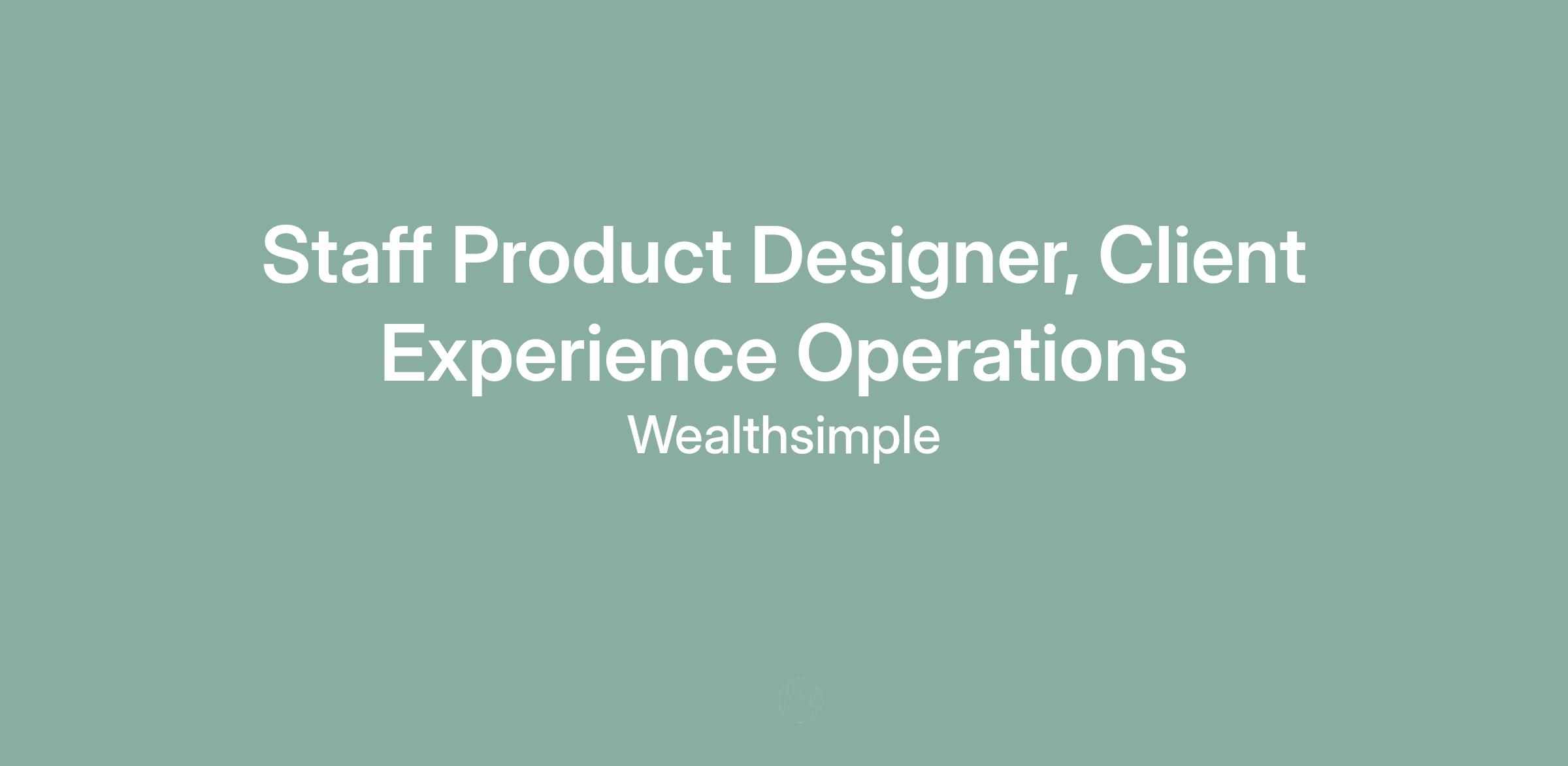 Staff Product Designer, Client Experience Operations

Wealthsimple